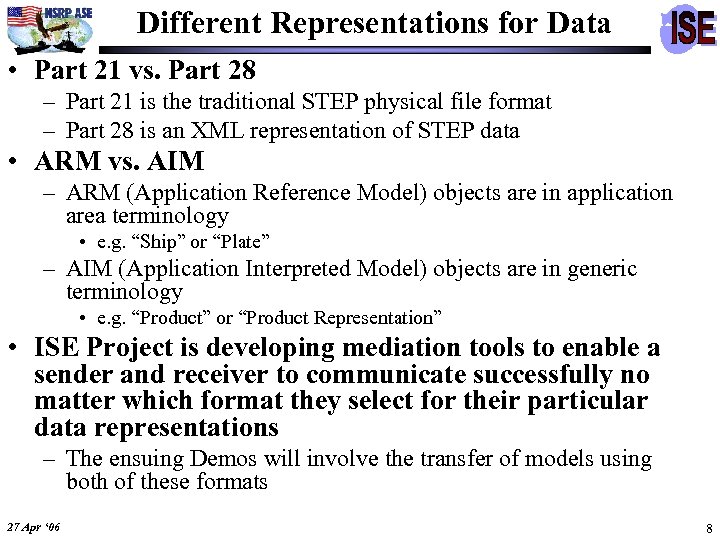 NSRP ASE

Different Representations for Data

ISE

• Part 21 vs. Part 28
– Part 21 is the traditional STEP physical file format
– Part 28 is an XML representation of STEP data

• ARM vs. AIM
– ARM (Application Reference Model) objects are in application area terminology
• e.g. “Ship” or “Plate”
– AIM (Application Interpreted Model) objects are in generic terminology
• e.g. “Product” or “Product Representation”

• ISE Project is developing mediation tools to enable a sender and receiver to communicate successfully no matter which format they select for their particular data representations
– The ensuing Demos will involve the transfer of models using both of these formats

27 Apr ‘06

8